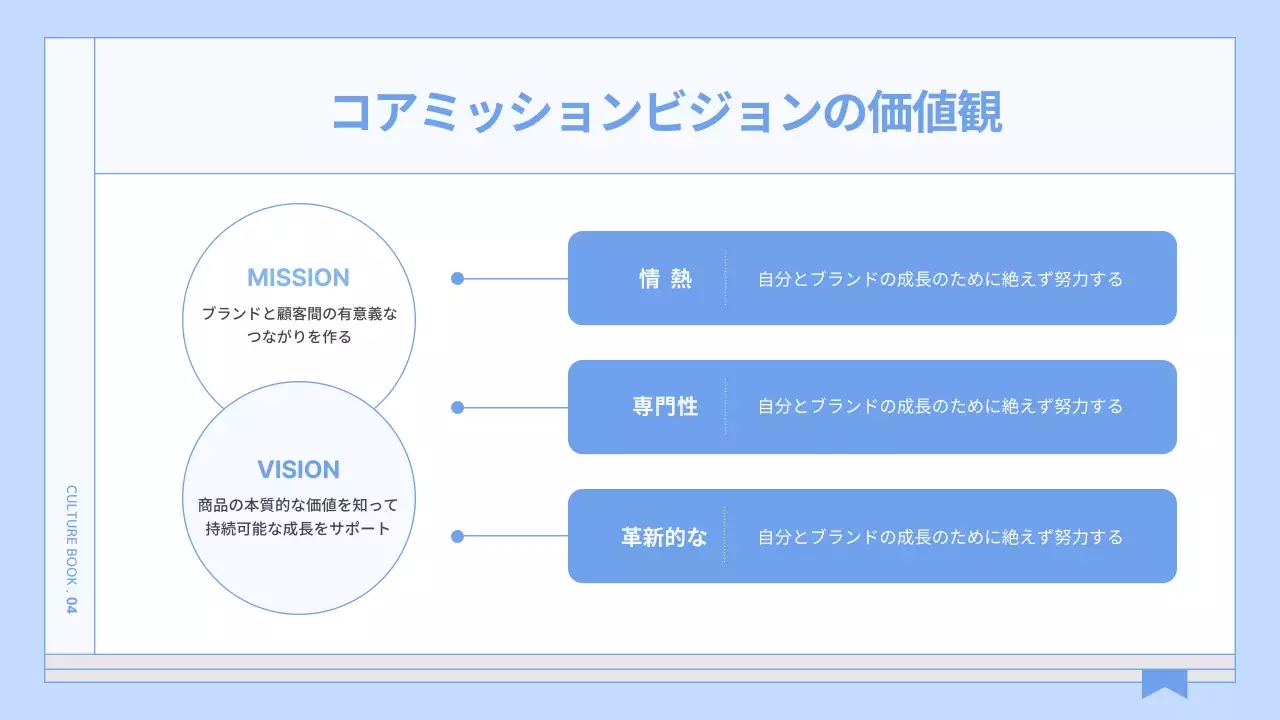 コアミッションビジョンの価値観

MISSION
ブランドと顧客間の有意義なつながりを作る

VISION
商品の本質的な価値を知って持続可能な成長をサポート

情 熱
自分とブランドの成長のために絶えず努力する

専門性
自分とブランドの成長のために絶えず努力する

革新的な
自分とブランドの成長のために絶えず努力する

CULTURE BOOK . 04